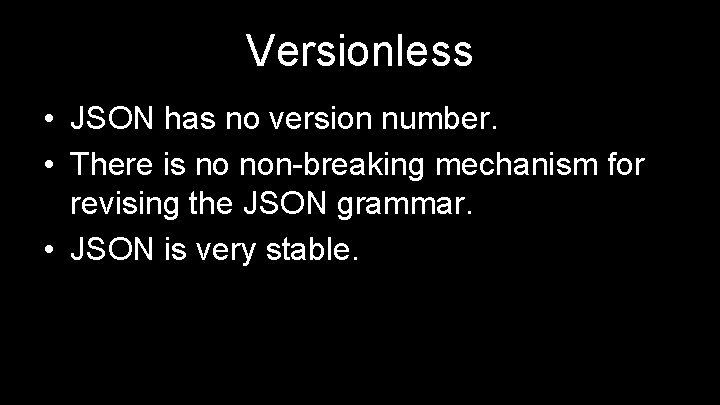 Versionless

• JSON has no version number.
• There is no non-breaking mechanism for revising the JSON grammar.
• JSON is very stable.